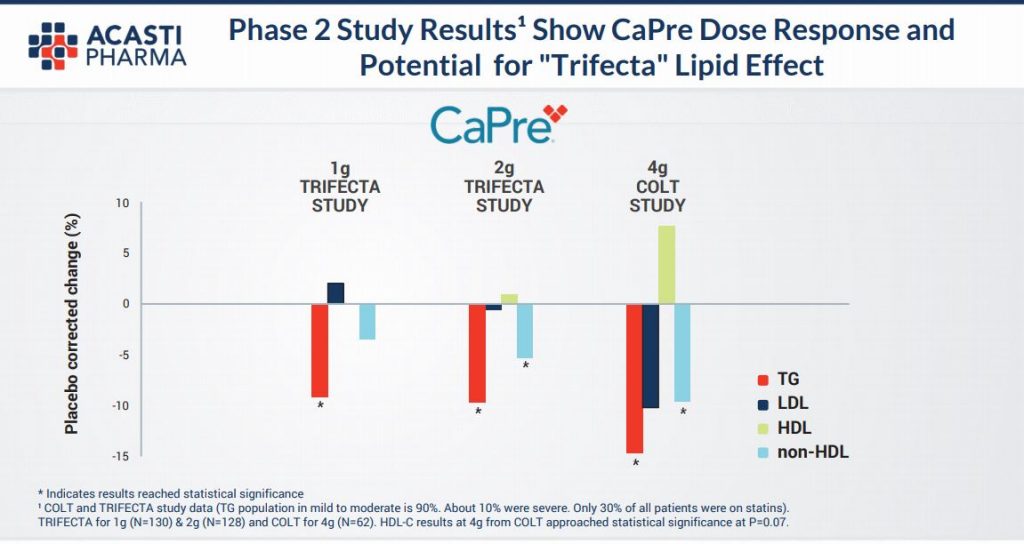 ACASTI PHARMA

Phase 2 Study Results¹ Show CaPre Dose Response and Potential for "Trifecta" Lipid Effect

CaPre

1g TRIFECTA STUDY

2g TRIFECTA STUDY

4g COLT STUDY

Placebo corrected change (%)

10
5
0
-5
-10
-15

*
*
*
*
*

TG
LDL
HDL
non-HDL

* Indicates results reached statistical significance
¹ COLT and TRIFECTA study data (TG population in mild to moderate is 90%. About 10% were severe. Only 30% of all patients were on statins). TRIFECTA for 1g (N=130) & 2g (N=128) and COLT for 4g (N=62). HDL-C results at 4g from COLT approached statistical significance at P=0.07.